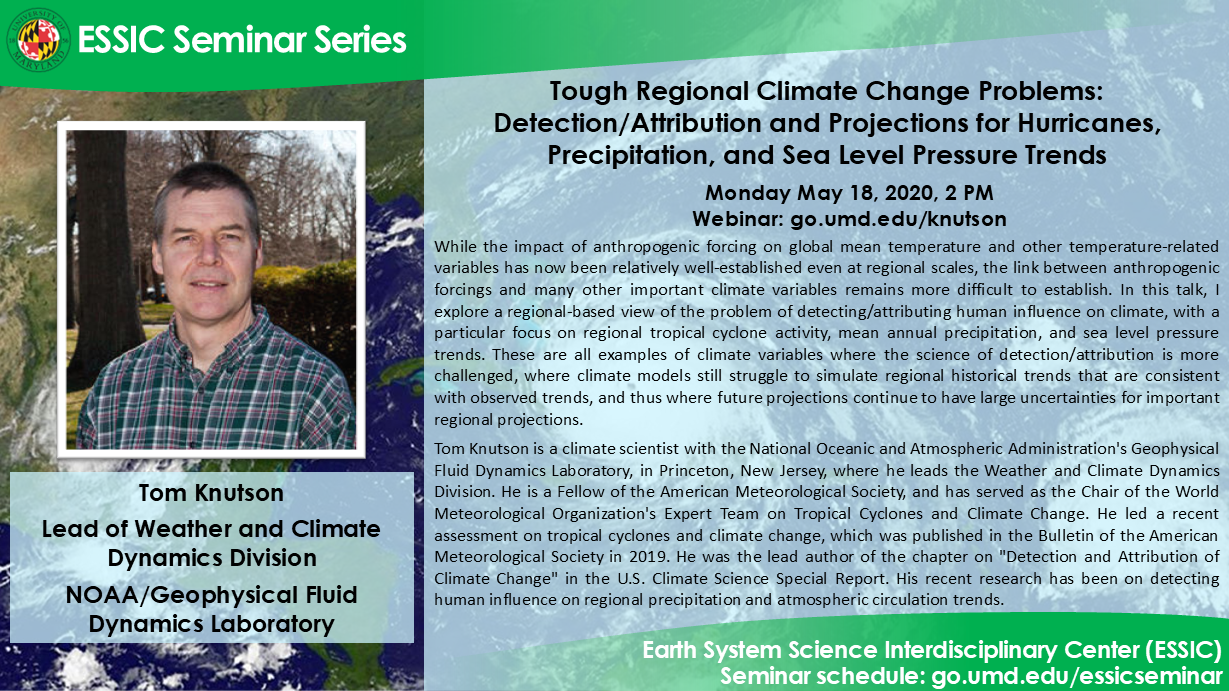 ESSIC Seminar Series

Tough Regional Climate Change Problems: Detection/Attribution and Projections for Hurricanes, Precipitation, and Sea Level Pressure Trends

Monday May 18, 2020, 2 PM
Webinar: go.umd.edu/knutson

While the impact of anthropogenic forcing on global mean temperature and other temperature-related variables has now been relatively well-established even at regional scales, the link between anthropogenic forcings and many other important climate variables remains more difficult to establish. In this talk, I explore a regional-based view of the problem of detecting/attributing human influence on climate, with a particular focus on regional tropical cyclone activity, mean annual precipitation, and sea level pressure trends. These are all examples of climate variables where the science of detection/attribution is more challenged, where climate models still struggle to simulate regional historical trends that are consistent with observed trends, and thus where future projections continue to have large uncertainties for important regional projections.

Tom Knutson is a climate scientist with the National Oceanic and Atmospheric Administration's Geophysical Fluid Dynamics Laboratory, in Princeton, New Jersey, where he leads the Weather and Climate Dynamics Division. He is a Fellow of the American Meteorological Society, and has served as the Chair of the World Meteorological Organization's Expert Team on Tropical Cyclones and Climate Change. He led a recent assessment on tropical cyclones and climate change, which was published in the Bulletin of the American Meteorological Society in 2019. He was the lead author of the chapter on "Detection and Attribution of Climate Change" in the U.S. Climate Science Special Report. His recent research has been on detecting human influence on regional precipitation and atmospheric circulation trends.

Tom Knutson
Lead of Weather and Climate Dynamics Division
NOAA/Geophysical Fluid Dynamics Laboratory

Earth System Science Interdisciplinary Center (ESSIC)
Seminar schedule: go.umd.edu/essicseminar